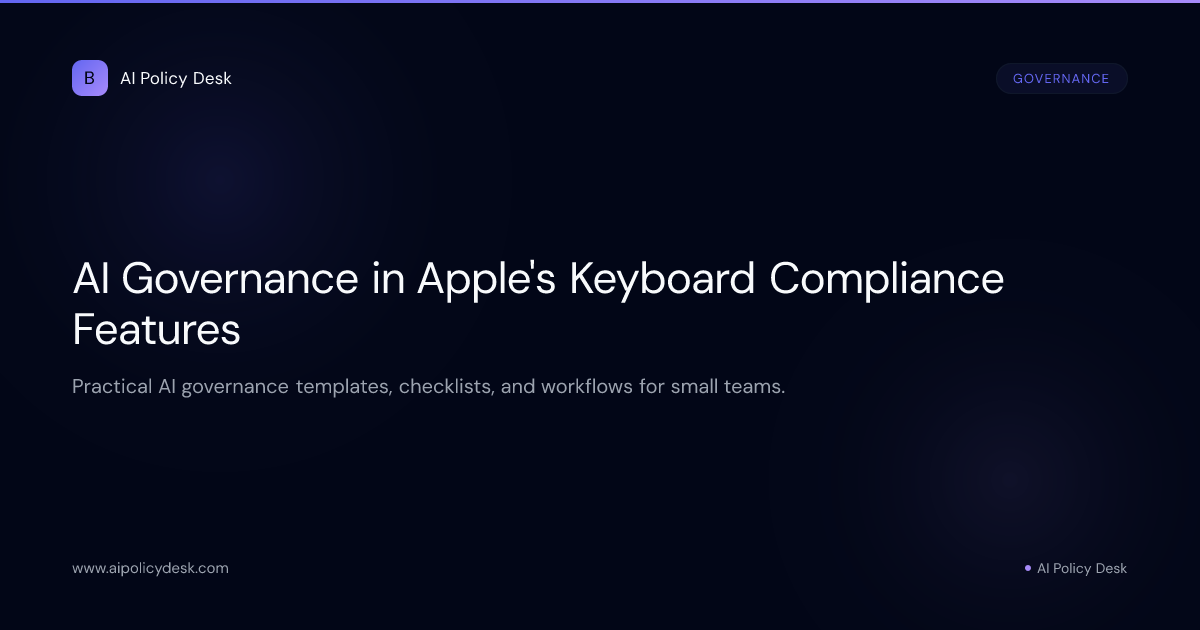 B AI Policy Desk

GOVERNANCE

AI Governance in Apple's Keyboard Compliance Features

Practical AI governance templates, checklists, and workflows for small teams.

www.aipolicydesk.com

AI Policy Desk